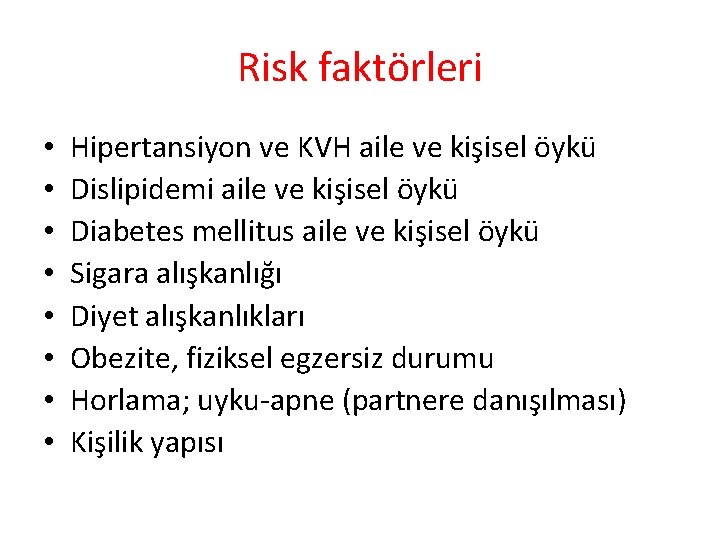 Risk faktörleri

• Hipertansiyon ve KVH aile ve kişisel öykü
• Dislipidemi aile ve kişisel öykü
• Diabetes mellitus aile ve kişisel öykü
• Sigara alışkanlığı
• Diyet alışkanlıkları
• Obezite, fiziksel egzersiz durumu
• Horlama; uyku-apne (partnere danışılması)
• Kişilik yapısı